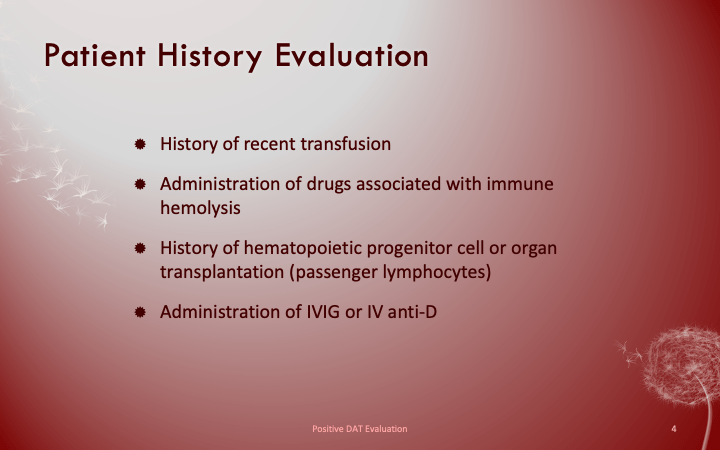 Patient History Evaluation

- History of recent transfusion
- Administration of drugs associated with immune hemolysis
- History of hematopoietic progenitor cell or organ transplantation (passenger lymphocytes)
- Administration of IVIG or IV anti-D

Positive DAT Evaluation

4